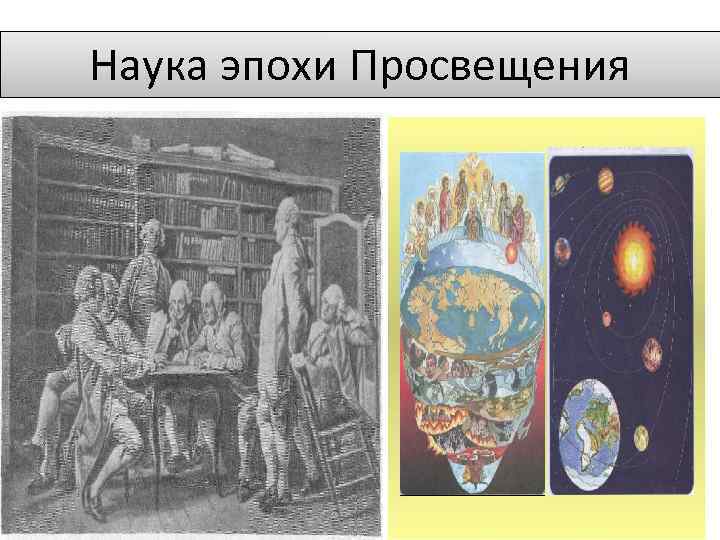 Наука эпохи Просвещения